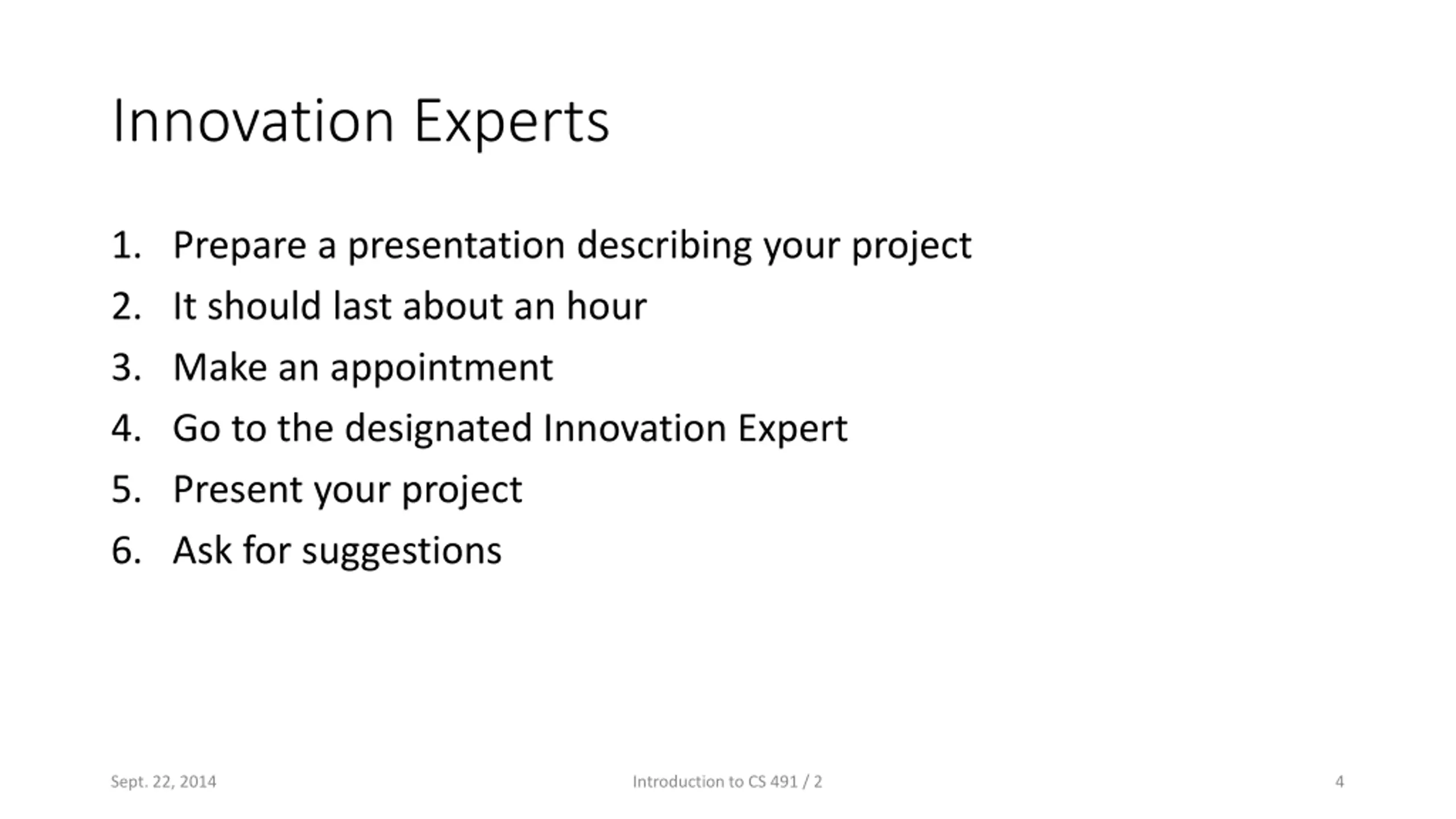 Innovation Experts

1. Prepare a presentation describing your project
2. It should last about an hour
3. Make an appointment
4. Go to the designated Innovation Expert
5. Present your project
6. Ask for suggestions

Sept. 22, 2014

Introduction to CS 491 / 2

4